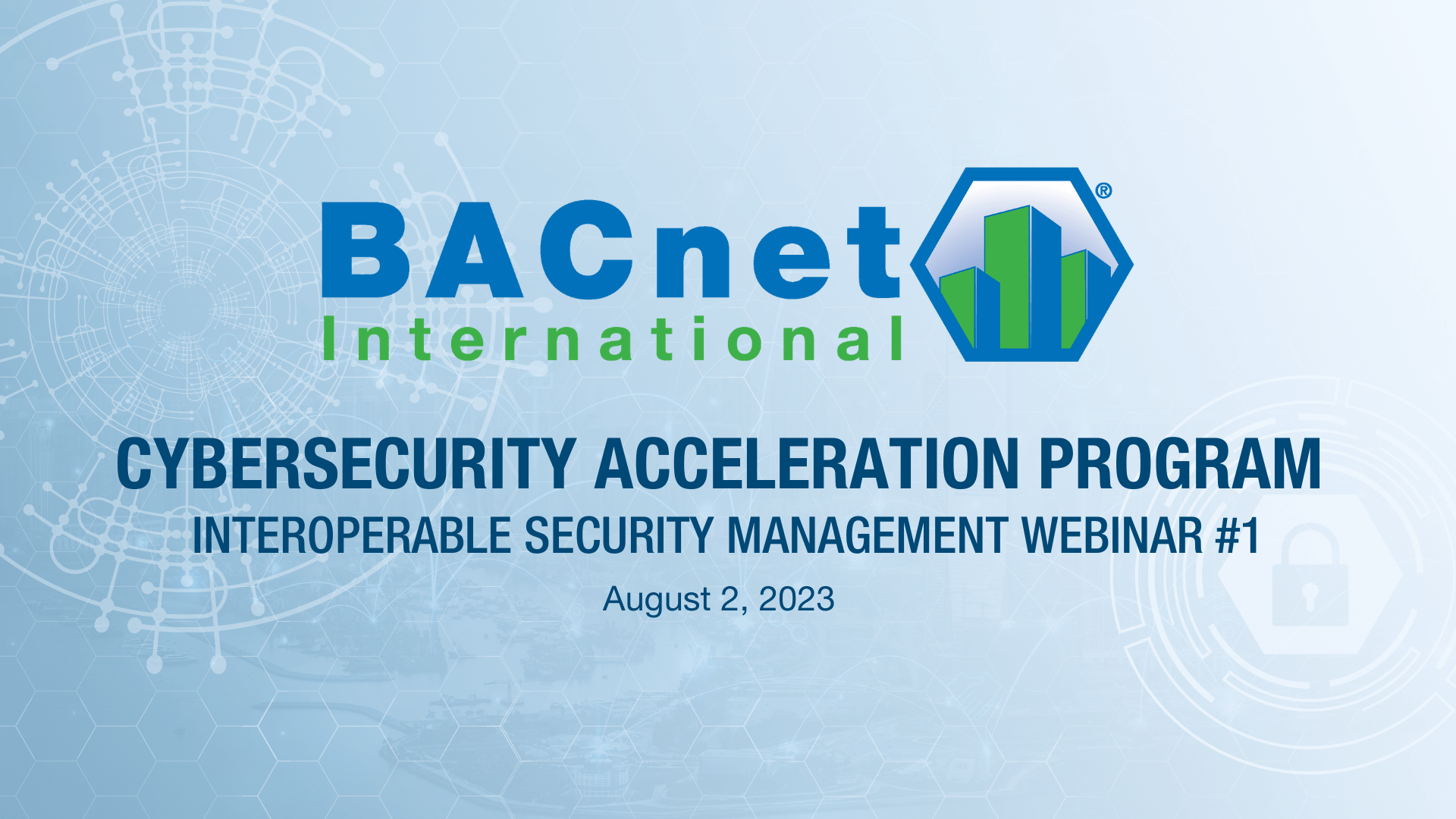 BACnet®
International

CYBERSECURITY ACCELERATION PROGRAM
INTEROPERABLE SECURITY MANAGEMENT WEBINAR #1

August 2, 2023